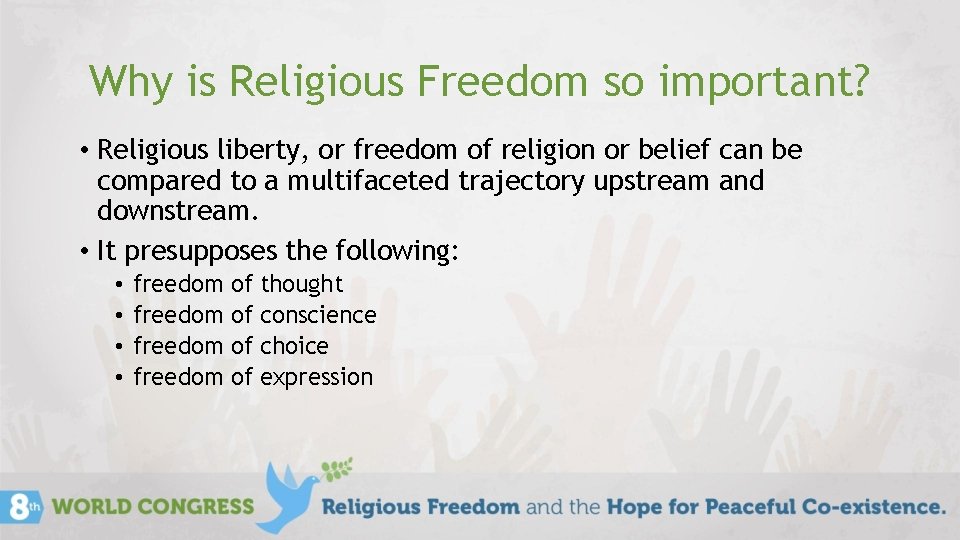 Why is Religious Freedom so important?

• Religious liberty, or freedom of religion or belief can be compared to a multifaceted trajectory upstream and downstream.

• It presupposes the following:
• freedom of thought
• freedom of conscience
• freedom of choice
• freedom of expression

8th WORLD CONGRESS Religious Freedom and the Hope for Peaceful Co-existence.